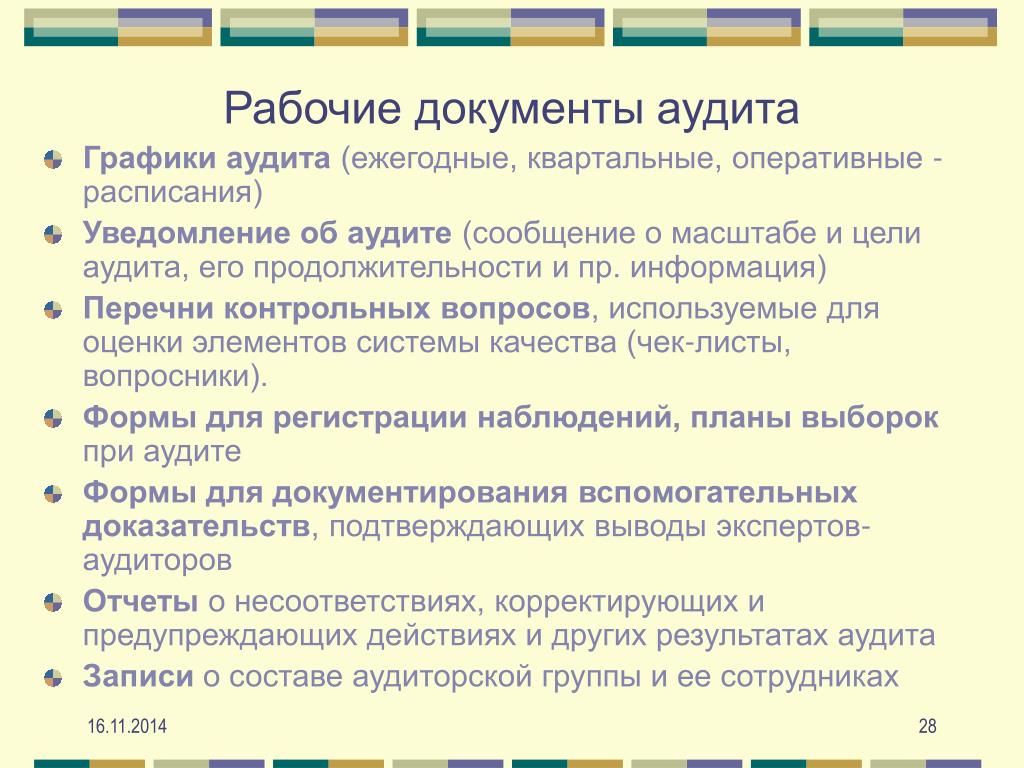 Рабочие документы аудита

Графики аудита (ежегодные, квартальные, оперативные - расписания)

Уведомление об аудите (сообщение о масштабе и цели аудита, его продолжительности и пр. информация)

Перечни контрольных вопросов, используемые для оценки элементов системы качества (чек-листы, вопросники).

Формы для регистрации наблюдений, планы выборок при аудите

Формы для документирования вспомогательных доказательств, подтверждающих выводы экспертов-аудиторов

Отчеты о несоответствиях, корректирующих и предупреждающих действиях и других результатах аудита

Записи о составе аудиторской группы и ее сотрудниках

16.11.2014

28